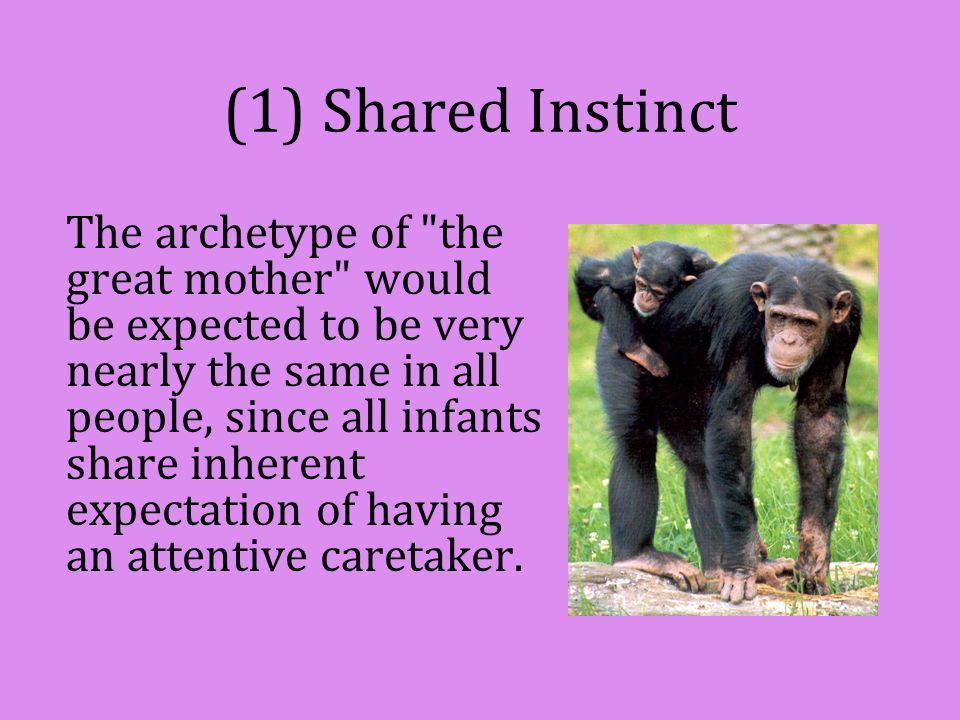 (1) Shared Instinct

The archetype of "the great mother" would be expected to be very nearly the same in all people, since all infants share inherent expectation of having an attentive caretaker.